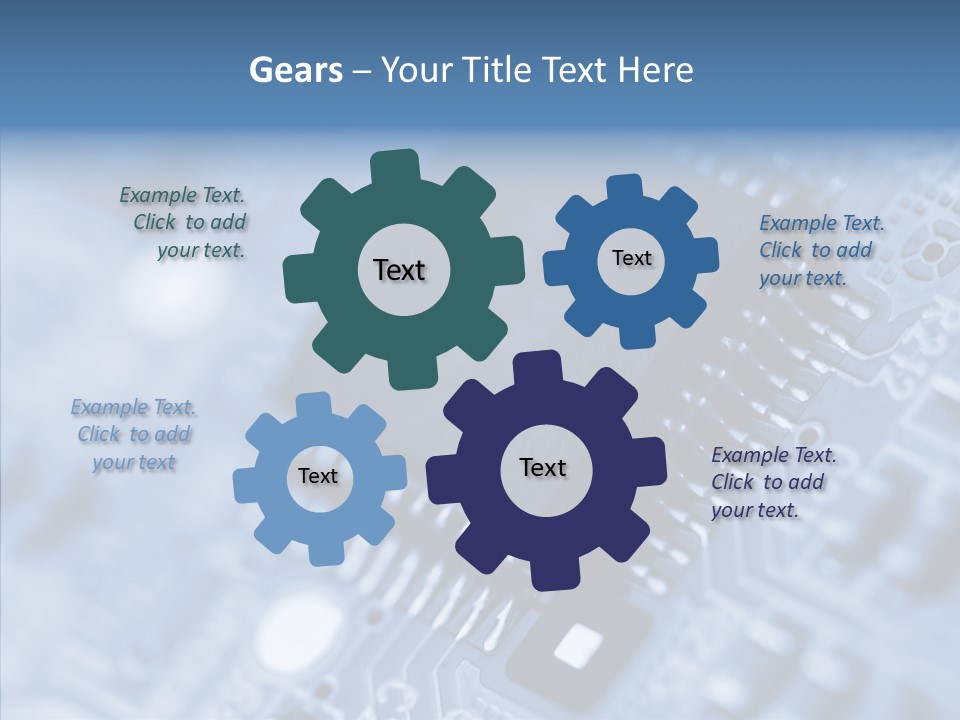 Gears – Your Title Text Here

Example Text. Click to add your text.

Text

Text

Example Text. Click to add your text.

Example Text. Click to add your text

Text

Text

Example Text. Click to add your text.